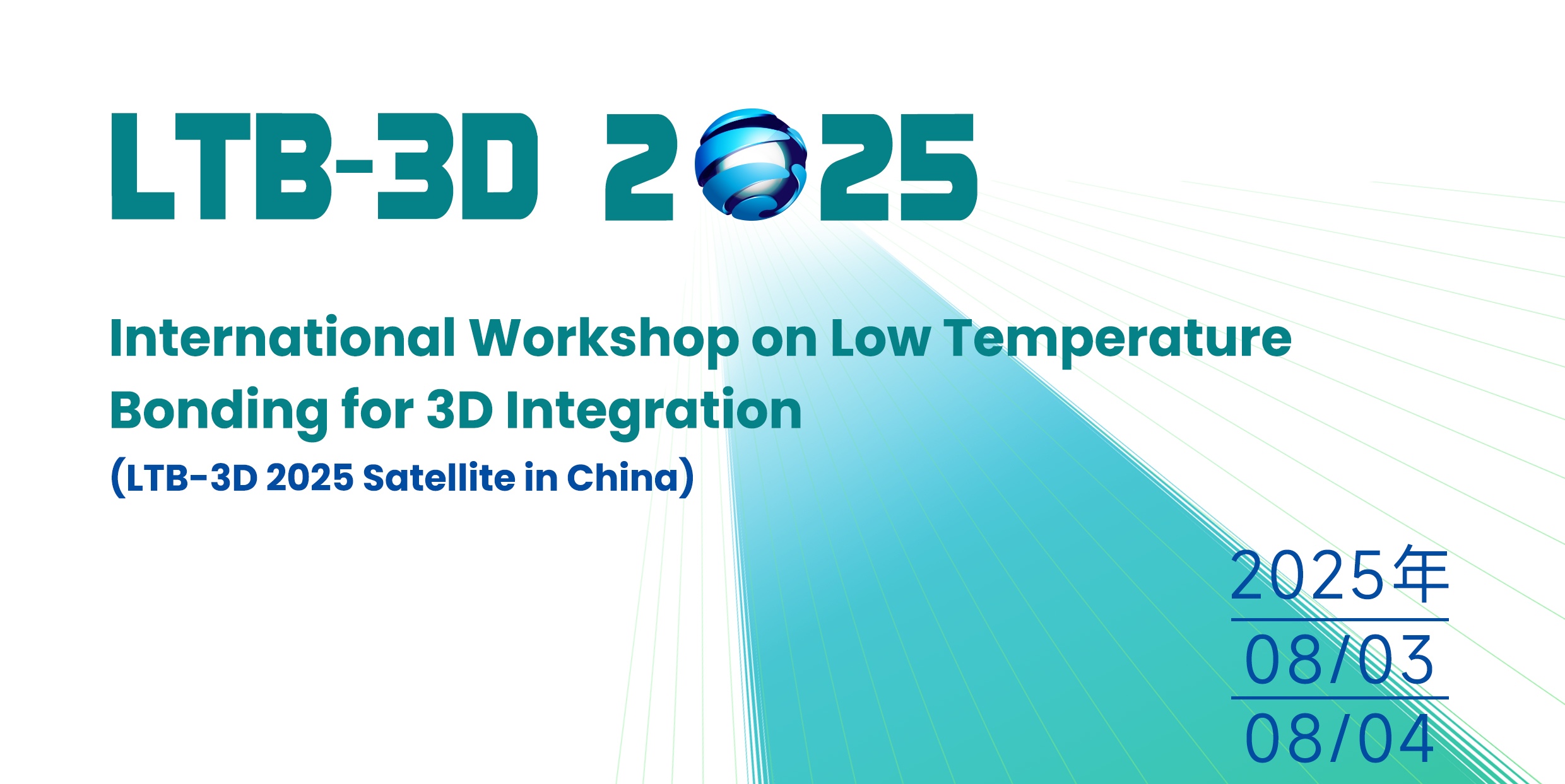 LTB-3D 2025

International Workshop on Low Temperature Bonding for 3D Integration

(LTB-3D 2025 Satellite in China)

2025年

08/03

08/04